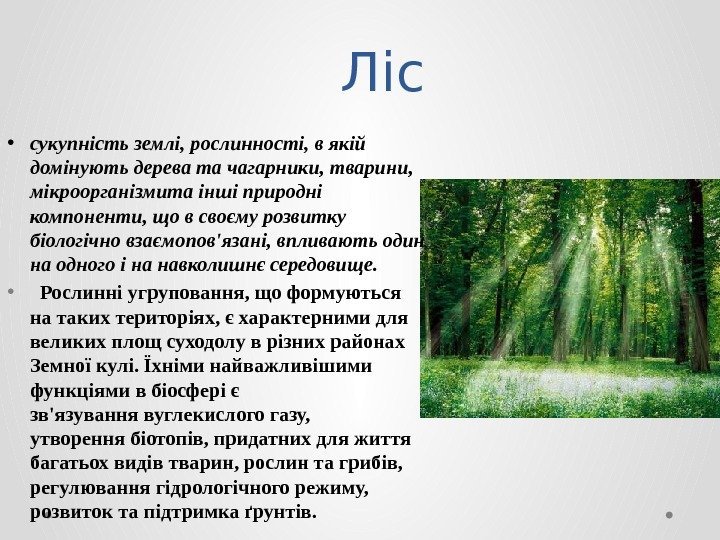 Ліс

• сукупність землі, рослинності, в якій домінують дерева та чагарники, тварини, мікроорганізмита інші природні компоненти, що в своєму розвитку біологічно взаємопов'язані, впливають один на одного і на навколишнє середовище.

• Рослинні угруповання, що формуються на таких територіях, є характерними для великих площ суходолу в різних районах Земної кулі. Їхніми найважливішими функціями в біосфері є зв'язування вуглекислого газу, утворення біотопів, придатних для життя багатьох видів тварин, рослин та грибів, регулювання гідрологічного режиму, розвиток та підтримка ґрунтів.